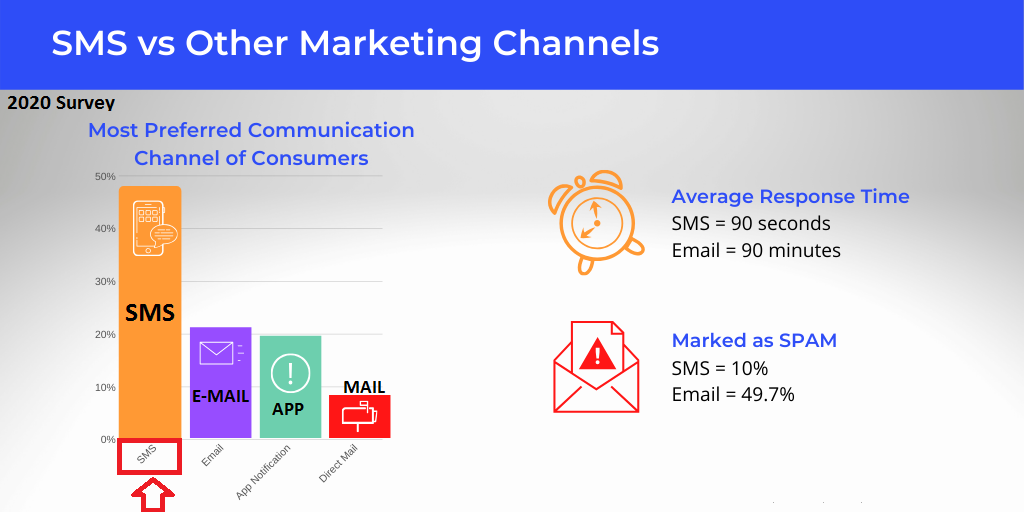 SMS vs Other Marketing Channels

2020 Survey

Most Preferred Communication Channel of Consumers

50%
40%
30%
20%
10%
0%

SMS
E-MAIL
APP
MAIL

SMS
Email
App Notification
Direct Mail

Average Response Time
SMS = 90 seconds
Email = 90 minutes

Marked as SPAM
SMS = 10%
Email = 49.7%